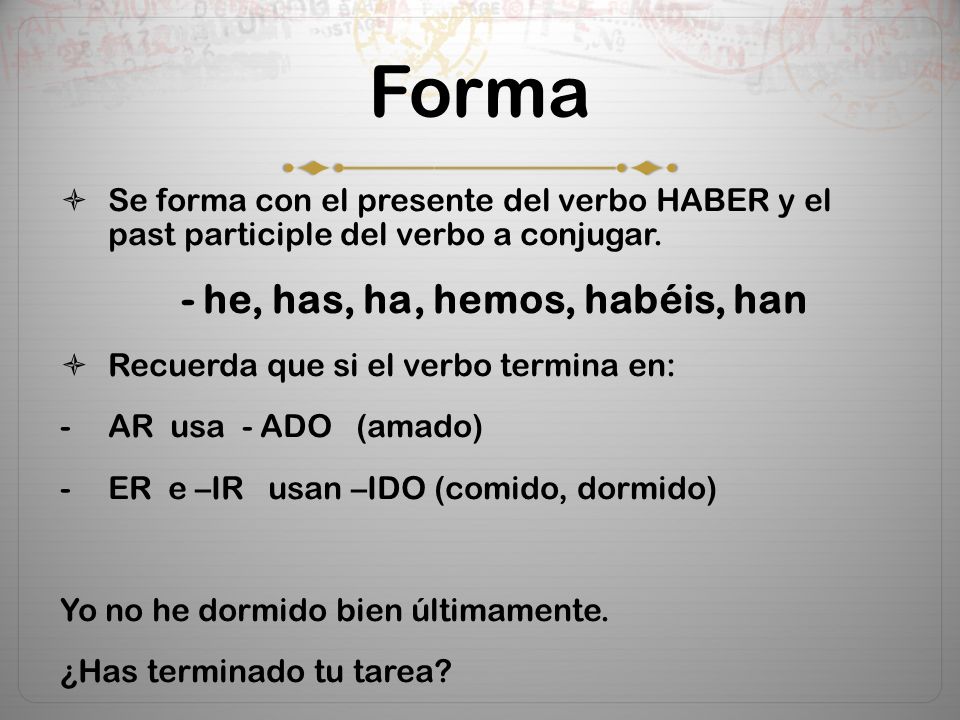 Forma

Se forma con el presente del verbo HABER y el past participle del verbo a conjugar.

- he, has, ha, hemos, habéis, han

Recuerda que si el verbo termina en:

- AR usa - ADO (amado)

- ER e –IR usan –IDO (comido, dormido)

Yo no he dormido bien últimamente.

¿Has terminado tu tarea?